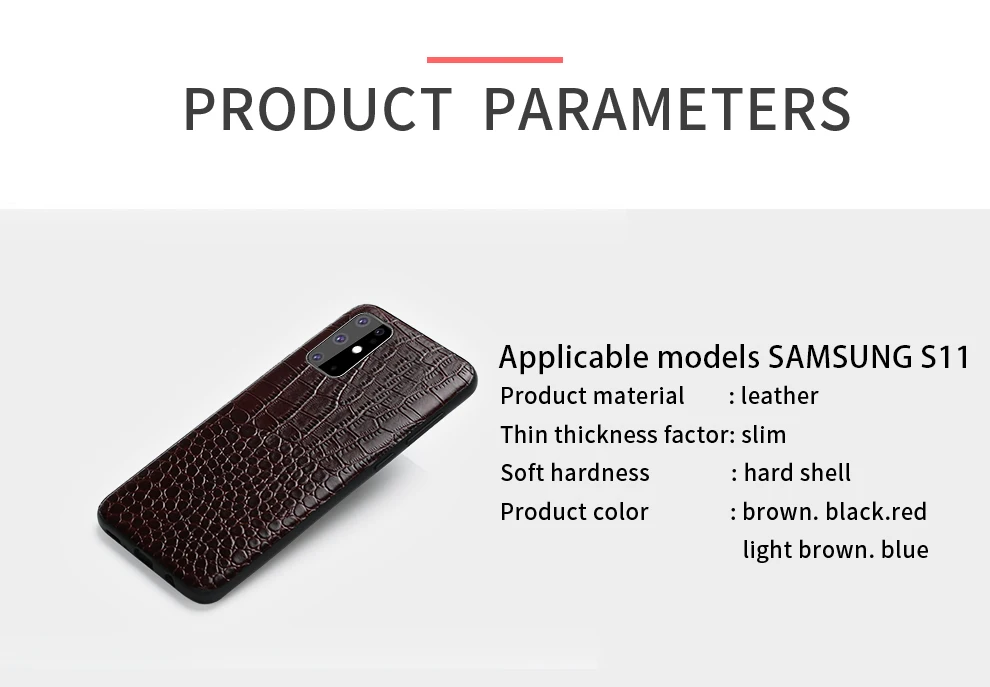 PRODUCT PARAMETERS

Applicable models SAMSUNG S11

Product material : leather

Thin thickness factor: slim

Soft hardness : hard shell

Product color : brown. black.red light brown. blue